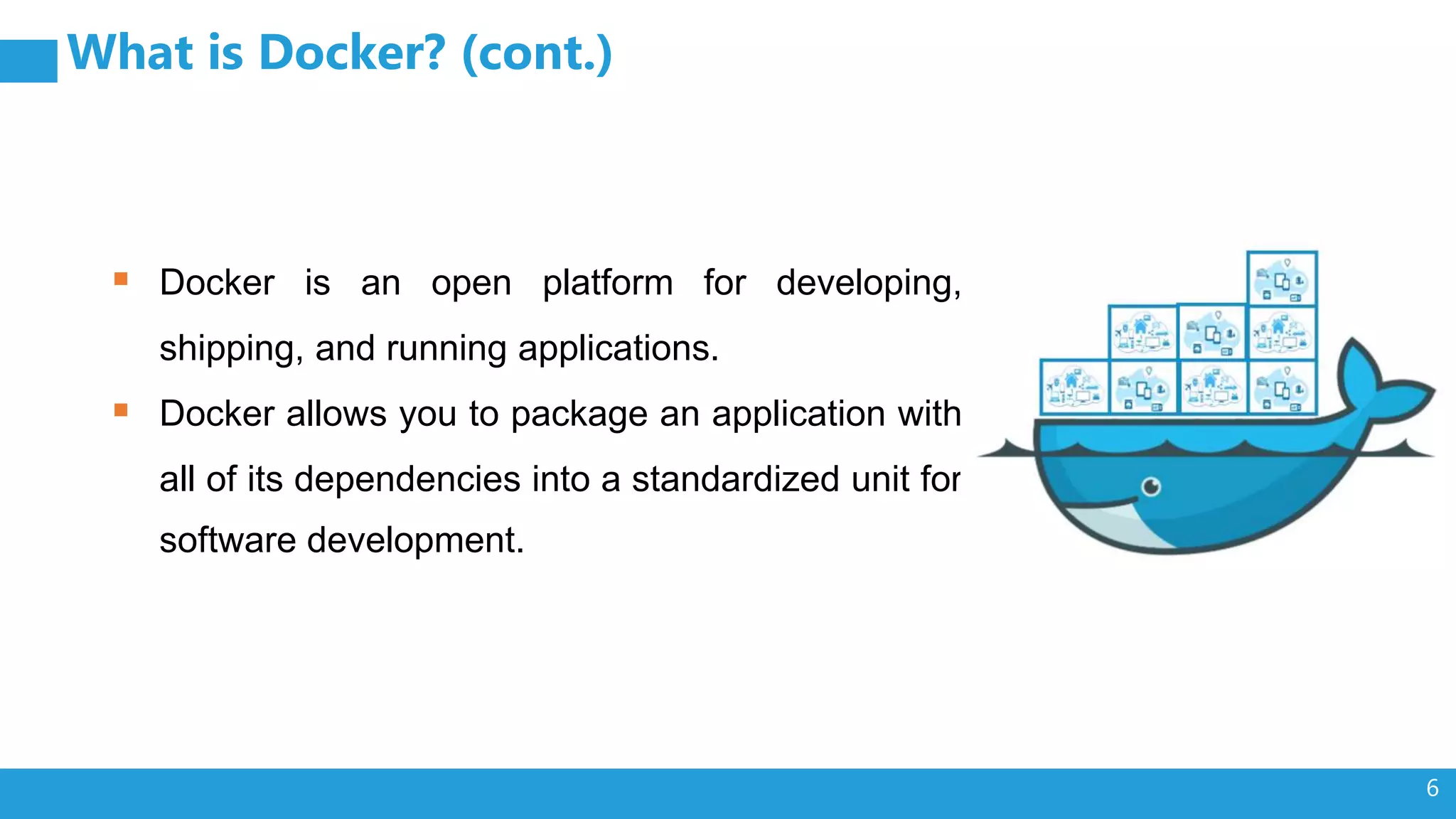 What is Docker? (cont.)

▪ Docker is an open platform for developing, shipping, and running applications.

▪ Docker allows you to package an application with all of its dependencies into a standardized unit for software development.

6